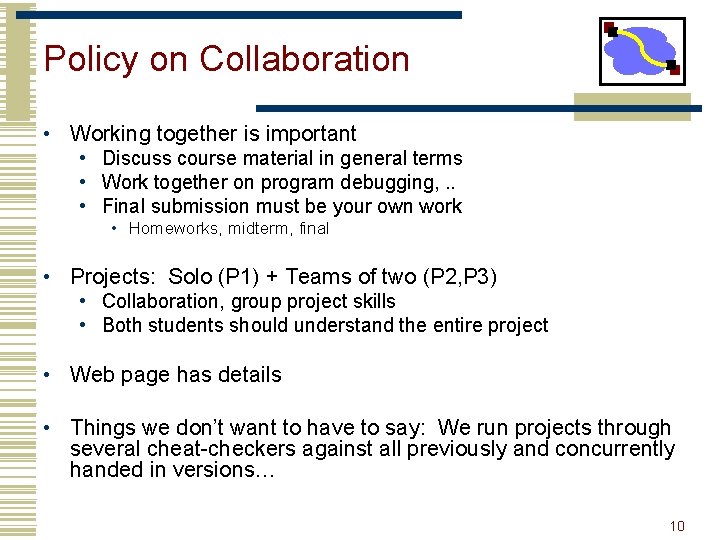 Policy on Collaboration

• Working together is important
 • Discuss course material in general terms
 • Work together on program debugging, ..
 • Final submission must be your own work
  • Homeworks, midterm, final

• Projects: Solo (P1) + Teams of two (P2,P3)
 • Collaboration, group project skills
 • Both students should understand the entire project

• Web page has details

• Things we don't want to have to say: We run projects through several cheat-checkers against all previously and concurrently handed in versions…

10